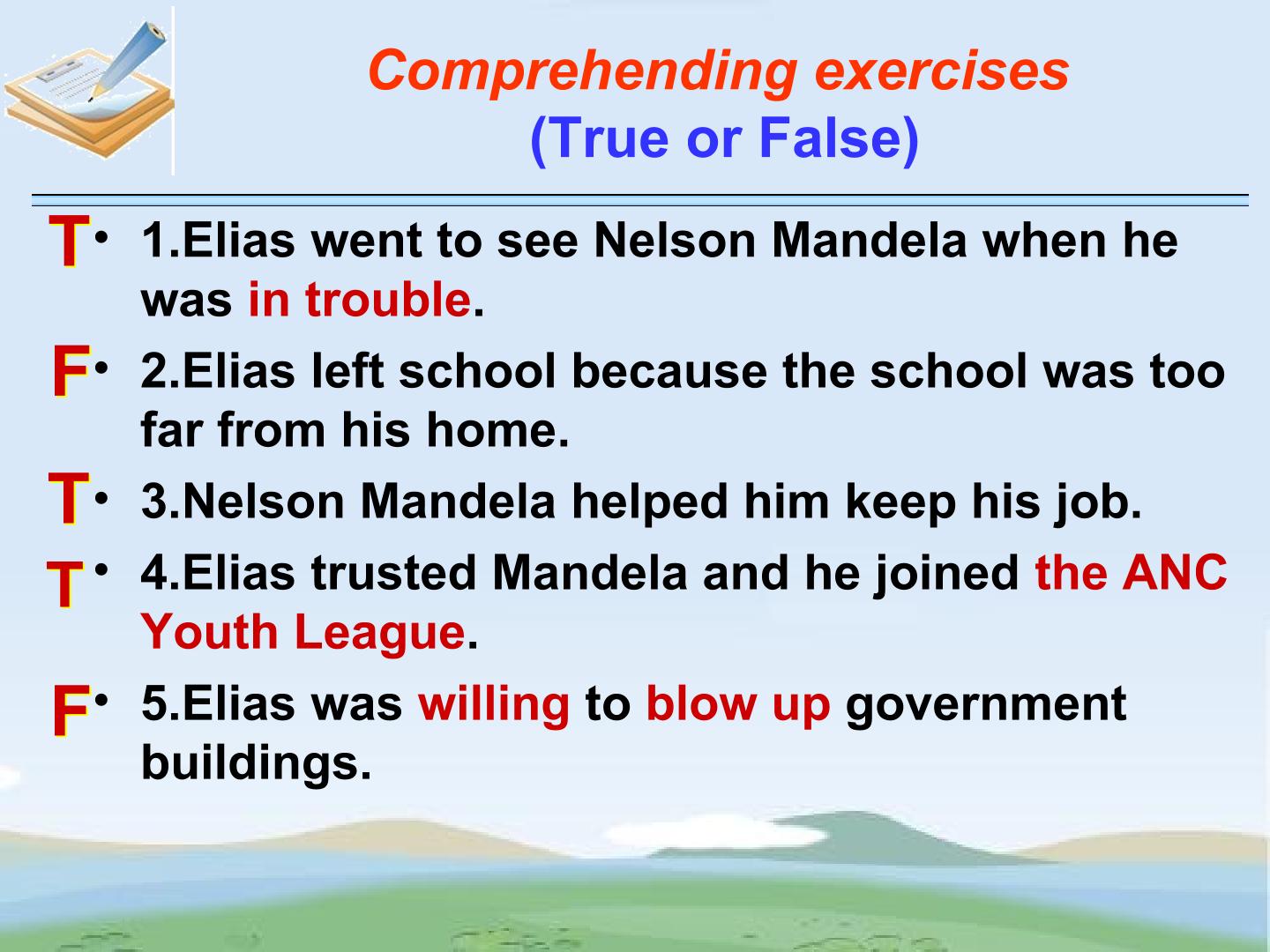 Comprehending exercises
(True or False)

T • 1.Elias went to see Nelson Mandela when he was in trouble.

F • 2.Elias left school because the school was too far from his home.

T • 3.Nelson Mandela helped him keep his job.

T • 4.Elias trusted Mandela and he joined the ANC Youth League.

F • 5.Elias was willing to blow up government buildings.